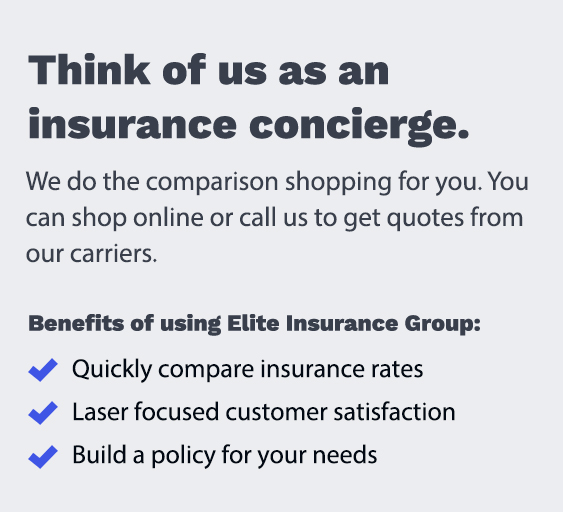 Think of us as an insurance concierge.

We do the comparison shopping for you. You can shop online or call us to get quotes from our carriers.

Benefits of using Elite Insurance Group:

Quickly compare insurance rates

Laser focused customer satisfaction

Build a policy for your needs